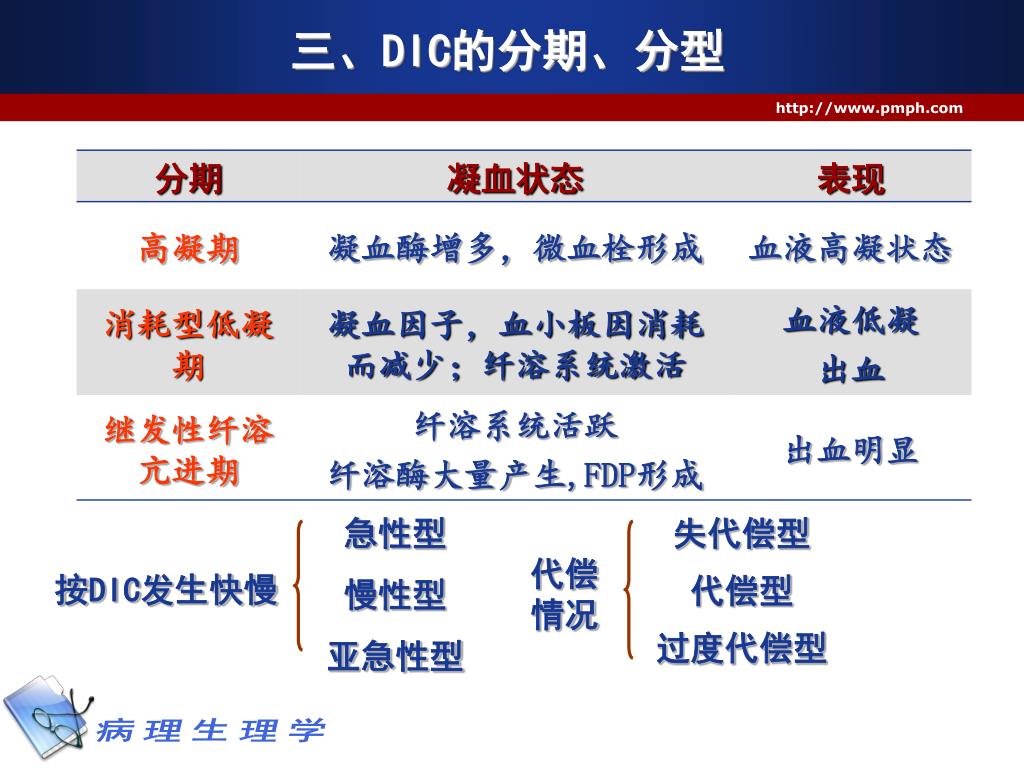 三、DIC的分期、分型

http://www.pmph.com

| 分期 | 凝血状态 | 表现 |
|---|---|---|
| 高凝期 | 凝血酶增多，微血栓形成 | 血液高凝状态 |
| 消耗型低凝期 | 凝血因子，血小板因消耗而减少；纤溶系统激活 | 血液低凝 出血 |
| 继发性纤溶亢进期 | 纤溶系统活跃 纤溶酶大量产生,FDP形成 | 出血明显 |

按DIC发生快慢
急性型
慢性型
亚急性型

代偿情况
失代偿型
代偿型
过度代偿型

病理生理学